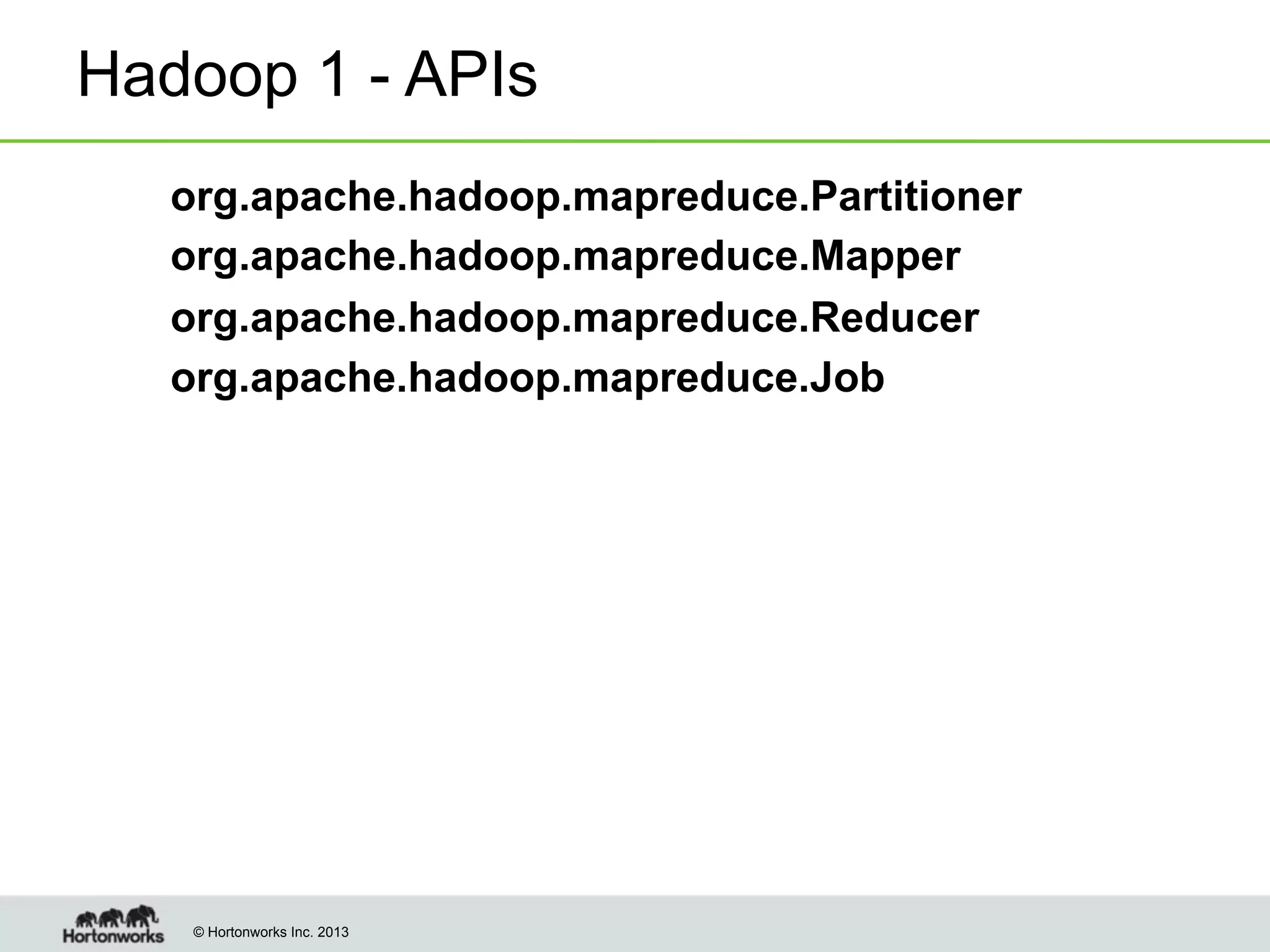 Hadoop 1 - APIs

org.apache.hadoop.mapreduce.Partitioner
org.apache.hadoop.mapreduce.Mapper
org.apache.hadoop.mapreduce.Reducer
org.apache.hadoop.mapreduce.Job

Hortonworks

© Hortonworks Inc. 2013